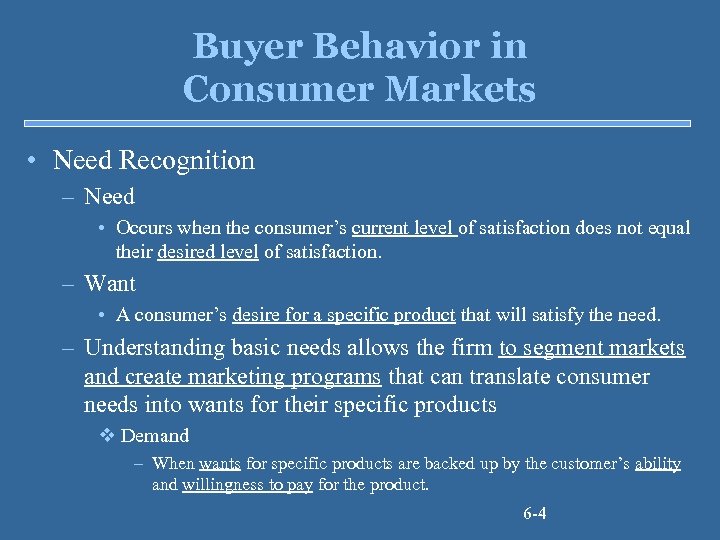 Buyer Behavior in Consumer Markets

• Need Recognition

– Need

• Occurs when the consumer's current level of satisfaction does not equal their desired level of satisfaction.

– Want

• A consumer's desire for a specific product that will satisfy the need.

– Understanding basic needs allows the firm to segment markets and create marketing programs that can translate consumer needs into wants for their specific products

❖ Demand

– When wants for specific products are backed up by the customer's ability and willingness to pay for the product.

6-4